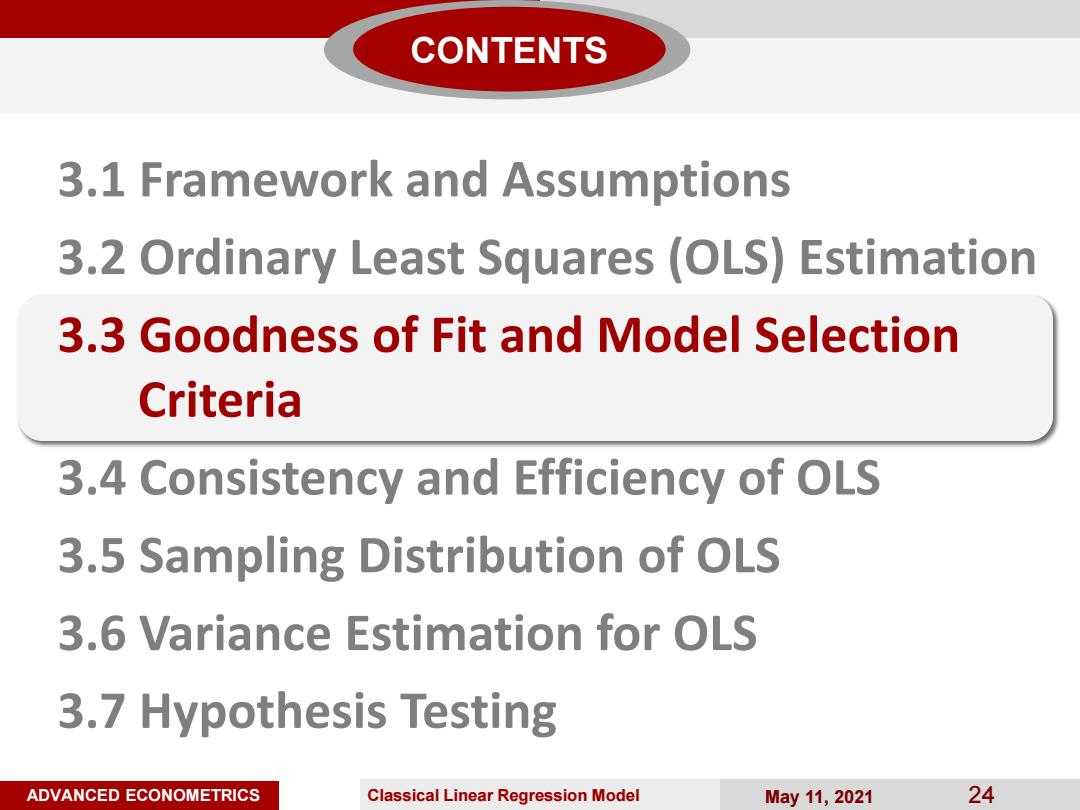 CONTENTS

3.1 Framework and Assumptions

3.2 Ordinary Least Squares (OLS) Estimation

3.3 Goodness of Fit and Model Selection Criteria

3.4 Consistency and Efficiency of OLS

3.5 Sampling Distribution of OLS

3.6 Variance Estimation for OLS

3.7 Hypothesis Testing

ADVANCED ECONOMETRICS Classical Linear Regression Model May 11, 2021 24